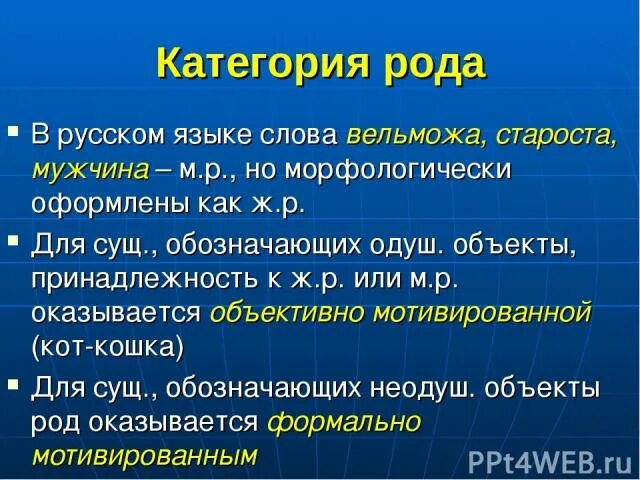 Категория рода

▪ В русском языке слова вельможа, староста, мужчина – м.р., но морфологически оформлены как ж.р.

▪ Для сущ., обозначающих одуш. объекты, принадлежность к ж.р. или м.р. оказывается объективно мотивированной (кот-кошка)

▪ Для сущ., обозначающих неодуш. объекты род оказывается формально мотивированным

PPt4WEB.ru